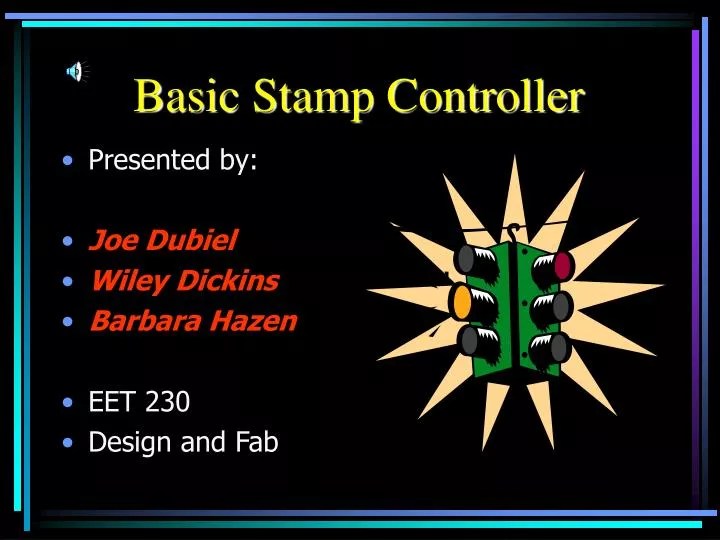 Basic Stamp Controller

• Presented by:

• Joe Dubiel
• Wiley Dickins
• Barbara Hazen

• EET 230
• Design and Fab